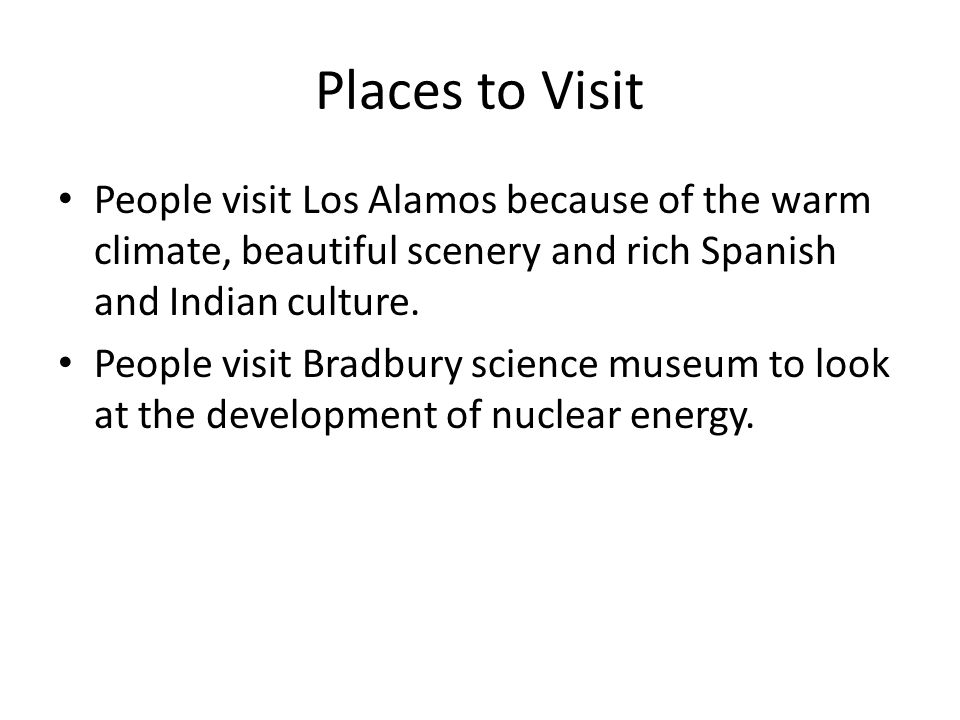 Places to Visit

• People visit Los Alamos because of the warm climate, beautiful scenery and rich Spanish and Indian culture.
• People visit Bradbury science museum to look at the development of nuclear energy.